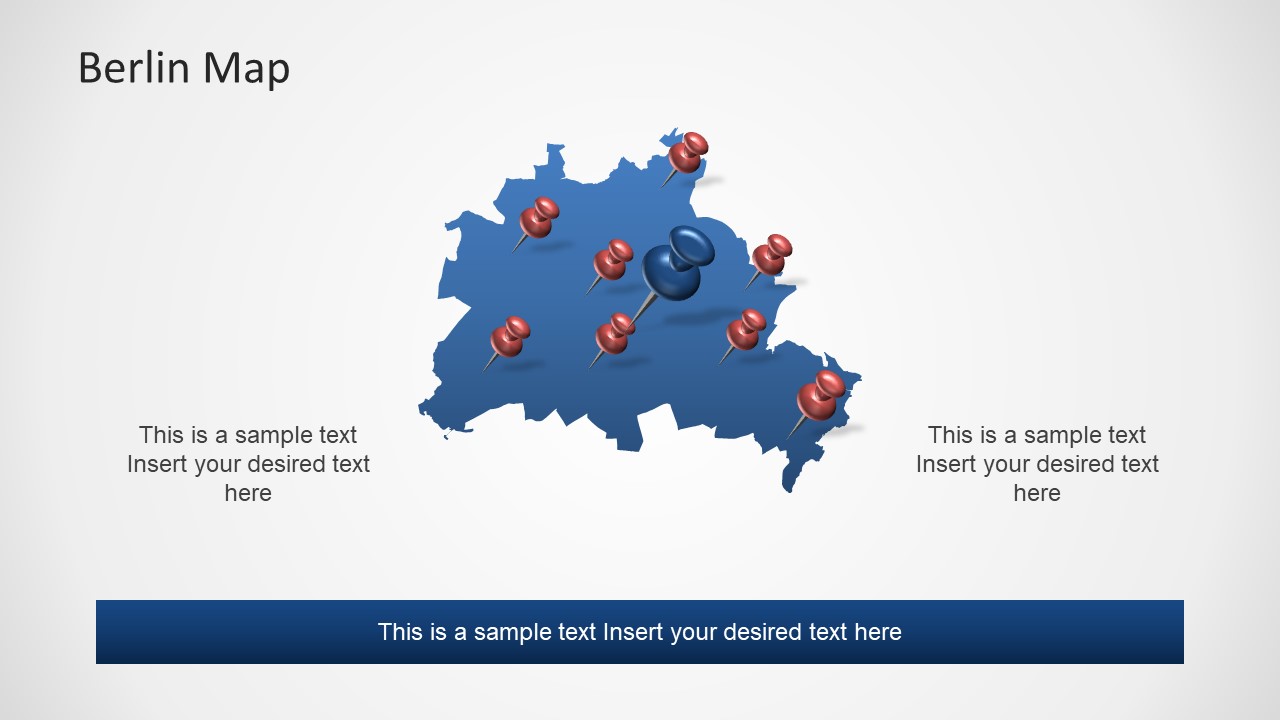 Berlin Map

This is a sample text Insert your desired text here

This is a sample text Insert your desired text here

This is a sample text Insert your desired text here